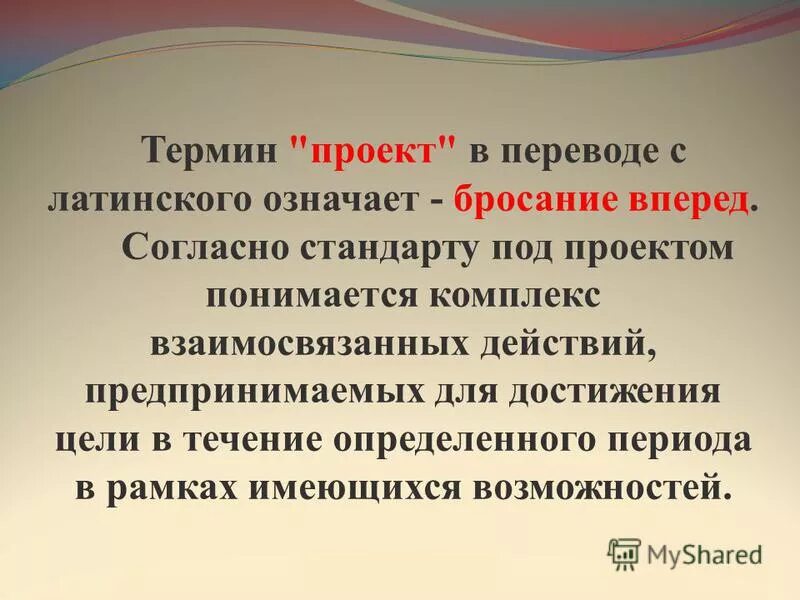 Термин "проект" в переводе с латинского означает - бросание вперед.

Согласно стандарту под проектом понимается комплекс взаимосвязанных действий, предпринимаемых для достижения цели в течение определенного периода в рамках имеющихся возможностей.

MyShared